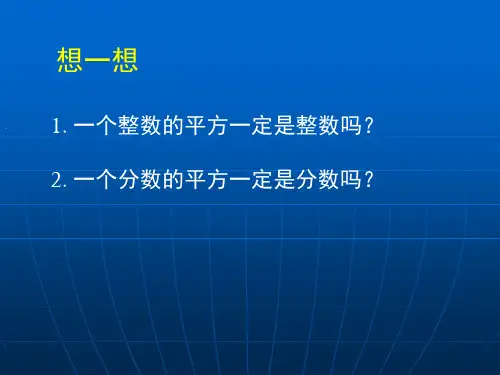 想一想

1. 一个整数的平方一定是整数吗？

2. 一个分数的平方一定是分数吗？